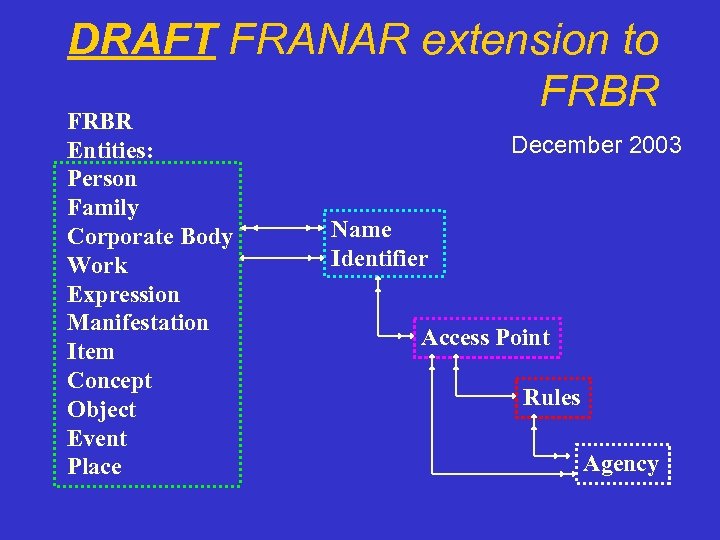 DRAFT FRANAR extension to FRBR

December 2003

FRBR
Entities:
Person
Family
Corporate Body
Work
Expression
Manifestation
Item
Concept
Object
Event
Place

Name
Identifier

Access Point

Rules

Agency